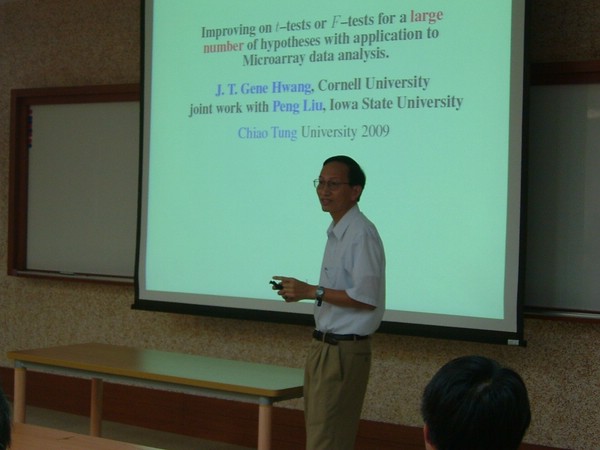 Improving on $t$–tests or $F$–tests for a large number of hypotheses with application to Microarray data analysis.

J. T. Gene Hwang, Cornell University
joint work with Peng Liu, Iowa State University

Chiao Tung University 2009